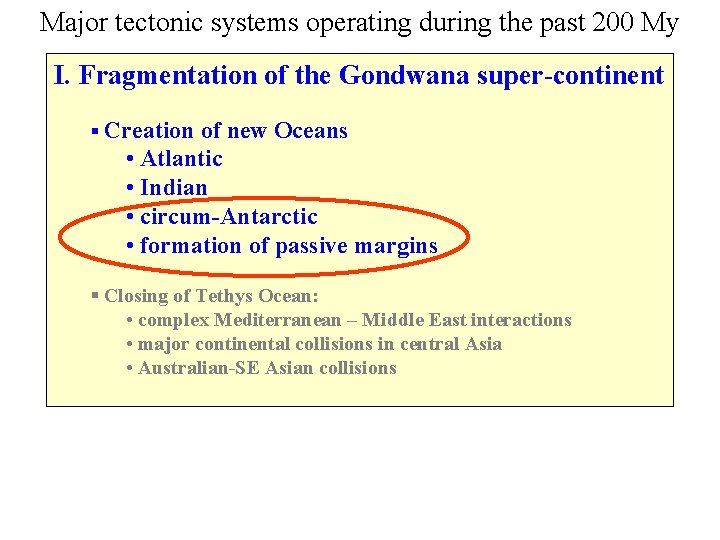 Major tectonic systems operating during the past 200 My

I. Fragmentation of the Gondwana super-continent

▪ Creation of new Oceans
• Atlantic
• Indian
• circum-Antarctic
• formation of passive margins

▪ Closing of Tethys Ocean:
• complex Mediterranean – Middle East interactions
• major continental collisions in central Asia
• Australian-SE Asian collisions